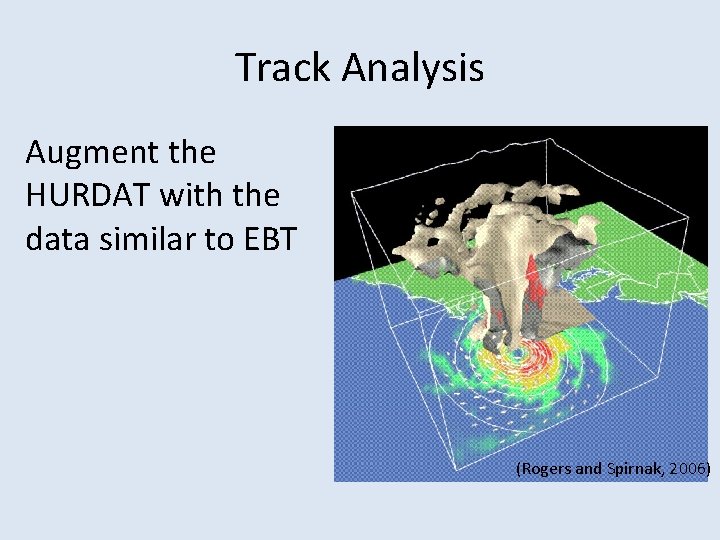 Track Analysis

Augment the HURDAT with the data similar to EBT

(Rogers and Spirnak, 2006)